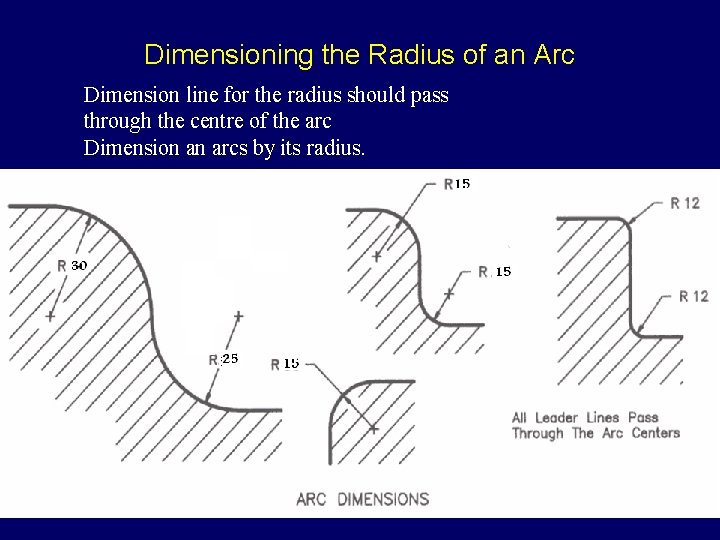 Dimensioning the Radius of an Arc

Dimension line for the radius should pass through the centre of the arc
Dimension an arcs by its radius.

R 30

R 25

R15

R 15

R 15

R 12

R 12

All Leader Lines Pass Through The Arc Centers

ARC DIMENSIONS